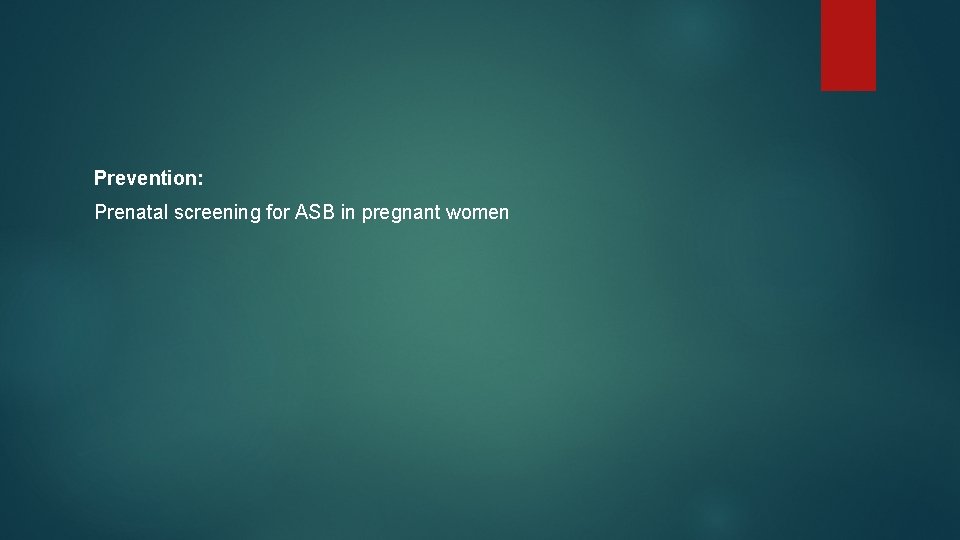 Prevention:

Prenatal screening for ASB in pregnant women